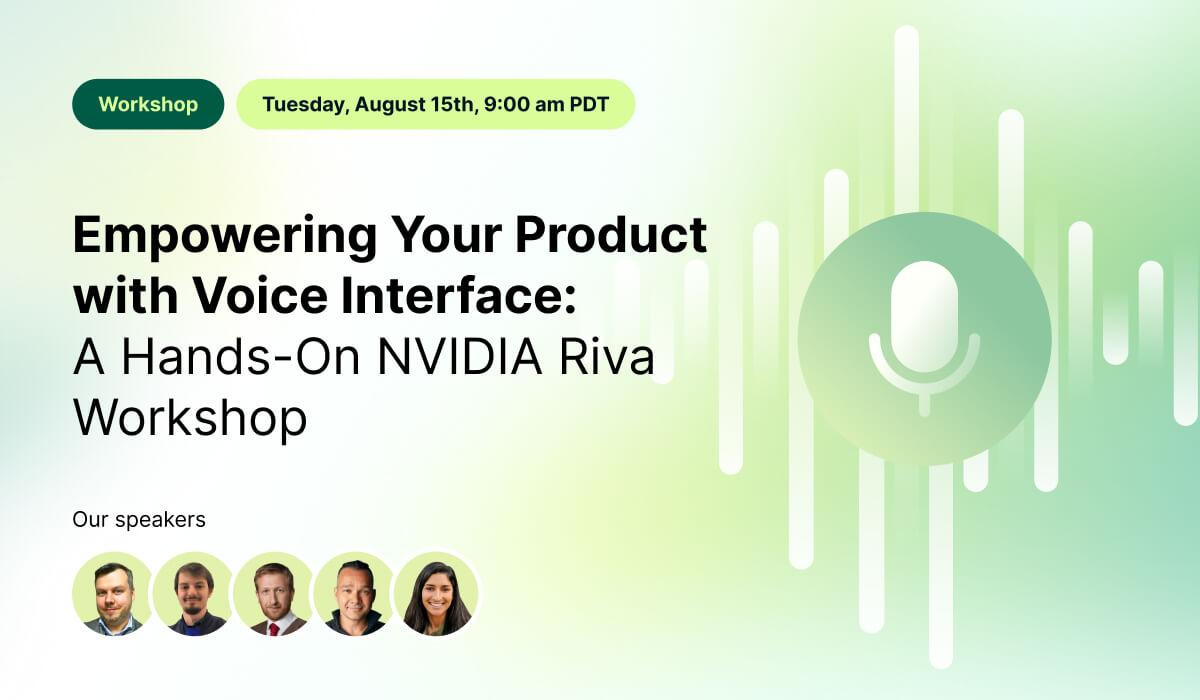 Workshop

Tuesday, August 15th, 9:00 am PDT

Empowering Your Product with Voice Interface: A Hands-On NVIDIA Riva Workshop

Our speakers